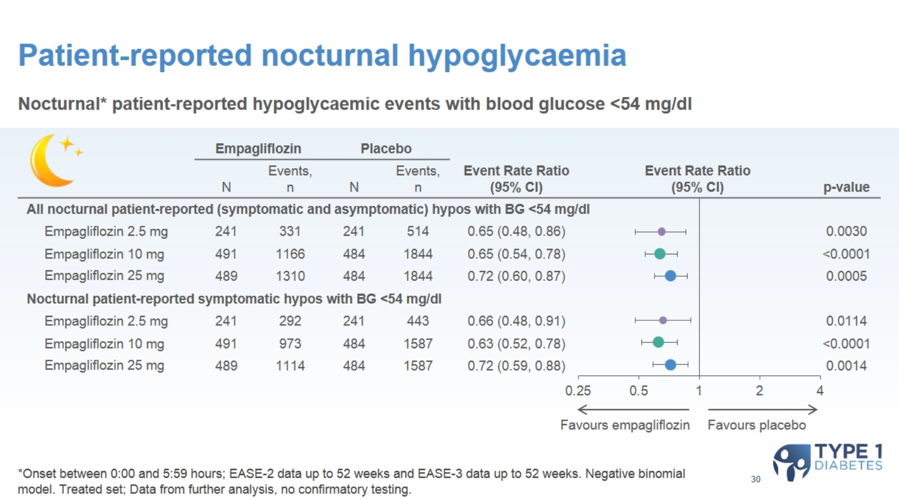 Patient-reported nocturnal hypoglycaemia

Nocturnal* patient-reported hypoglycaemic events with blood glucose <54 mg/dl

| | Empagliflozin N | Empagliflozin Events, n | Placebo N | Placebo Events, n | Event Rate Ratio (95% CI) | Event Rate Ratio (95% CI) | p-value |
|---|---|---|---|---|---|---|---|
| All nocturnal patient-reported (symptomatic and asymptomatic) hypos with BG <54 mg/dl | | | | | | | |
| Empagliflozin 2.5 mg | 241 | 331 | 241 | 514 | 0.65 (0.48, 0.86) | | 0.0030 |
| Empagliflozin 10 mg | 491 | 1166 | 484 | 1844 | 0.65 (0.54, 0.78) | | <0.0001 |
| Empagliflozin 25 mg | 489 | 1310 | 484 | 1844 | 0.72 (0.60, 0.87) | | 0.0005 |
| Nocturnal patient-reported symptomatic hypos with BG <54 mg/dl | | | | | | | |
| Empagliflozin 2.5 mg | 241 | 292 | 241 | 443 | 0.66 (0.48, 0.91) | | 0.0114 |
| Empagliflozin 10 mg | 491 | 973 | 484 | 1587 | 0.63 (0.52, 0.78) | | <0.0001 |
| Empagliflozin 25 mg | 489 | 1114 | 484 | 1587 | 0.72 (0.59, 0.88) | | 0.0014 |

0.25 0.5 1 2 4

Favours empagliflozin Favours placebo

*Onset between 0:00 and 5:59 hours; EASE-2 data up to 52 weeks and EASE-3 data up to 52 weeks. Negative binomial model. Treated set; Data from further analysis, no confirmatory testing.

30

TYPE 1 DIABETES